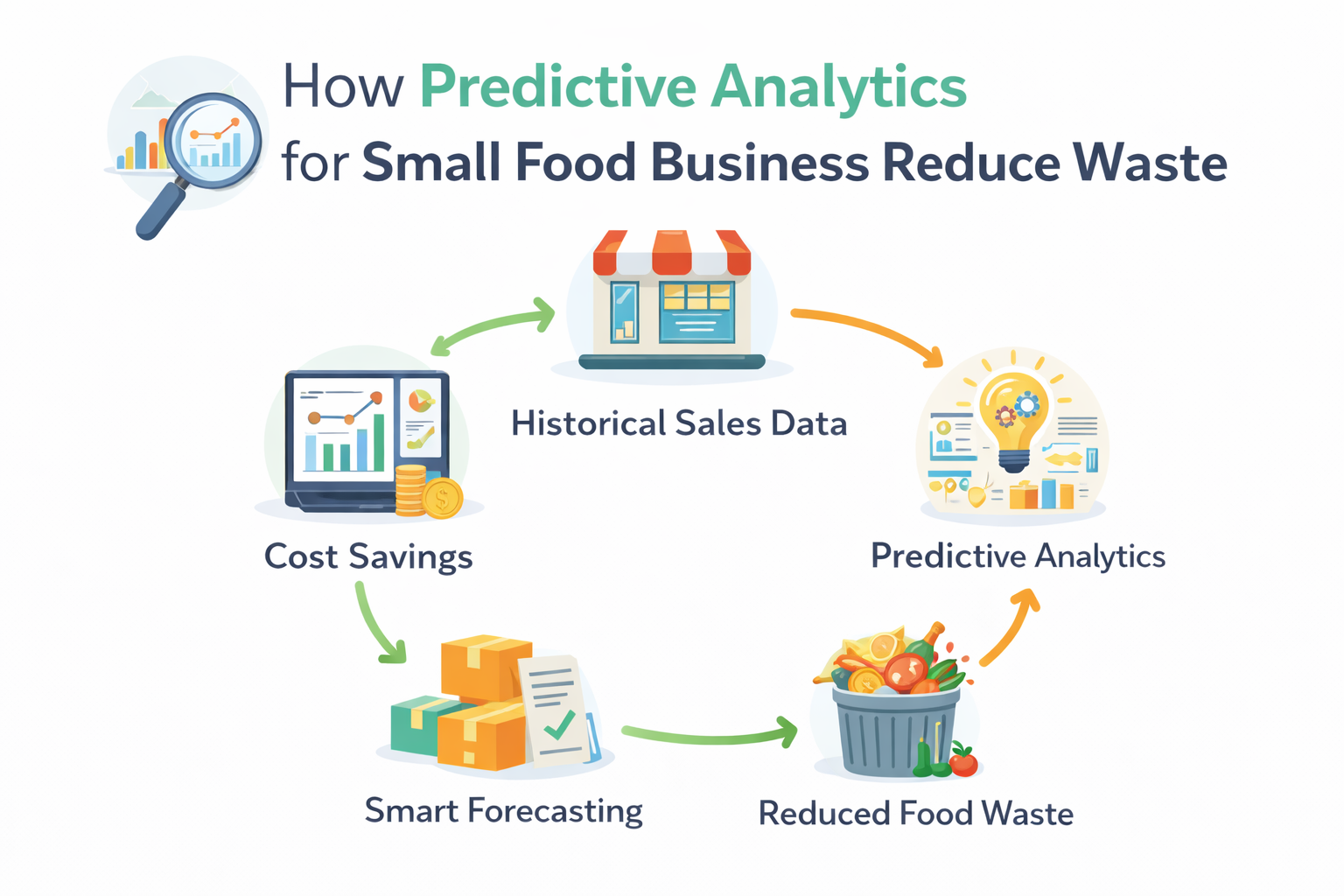 How Predictive Analytics for Small Food Business Reduce Waste

Historical Sales Data

Cost Savings

Predictive Analytics

Smart Forecasting

Reduced Food Waste